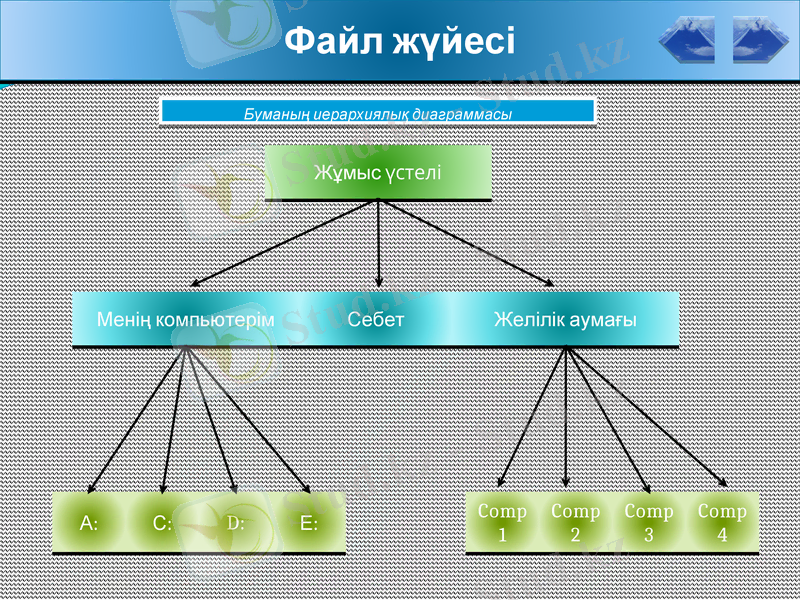 Файл жүйесі

Буманың иерархиялық диаграммасы

Жұмыс үстелі

Менің компьютерім

Себет

Желілік аумағы

A:

C:

D:

E:

Comp 1

Comp 2

Comp 3

Comp 4

Stud.kz